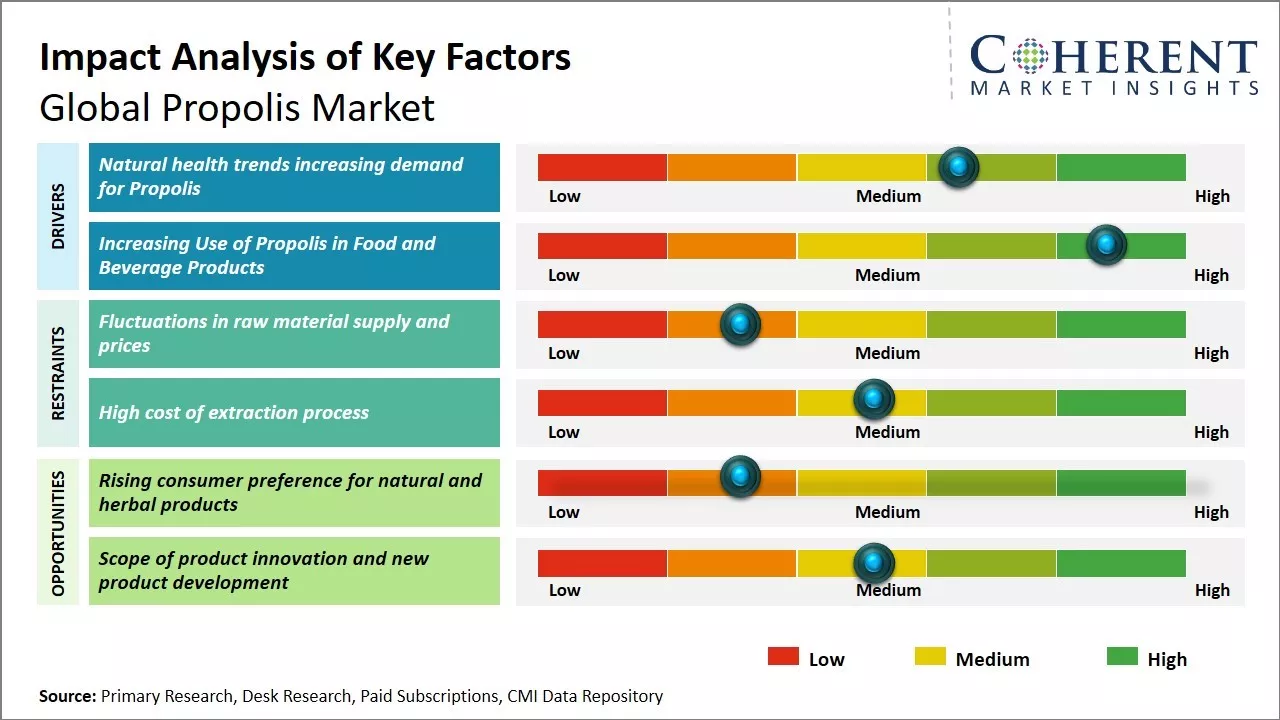 Impact Analysis of Key Factors
Global Propolis Market

COHERENT
MARKET INSIGHTS

DRIVERS

Natural health trends increasing demand for Propolis

Low Medium High

Increasing Use of Propolis in Food and Beverage Products

Low Medium High

RESTRAINTS

Fluctuations in raw material supply and prices

Low Medium High

High cost of extraction process

Low Medium High

OPPORTUNITIES

Rising consumer preference for natural and herbal products

Low Medium High

Scope of product innovation and new product development

Low Medium High

Low Medium High

Source: Primary Research, Desk Research, Paid Subscriptions, CMI Data Repository